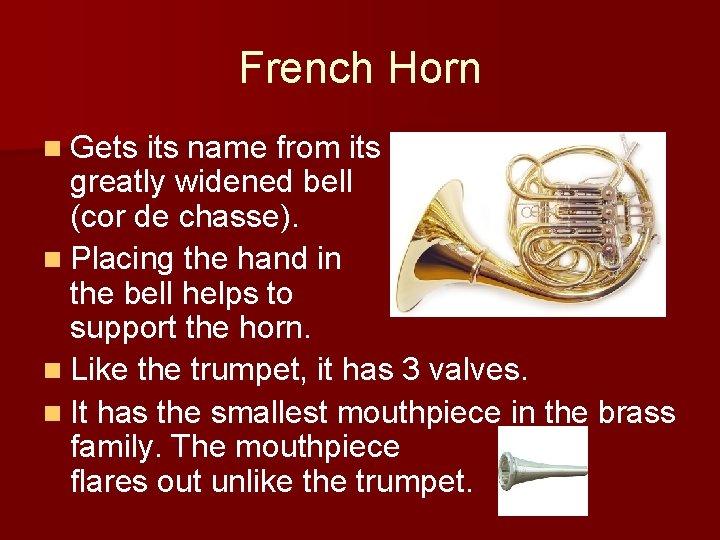 French Horn

- Gets its name from its greatly widened bell (cor de chasse).
- Placing the hand in the bell helps to support the horn.
- Like the trumpet, it has 3 valves.
- It has the smallest mouthpiece in the brass family. The mouthpiece flares out unlike the trumpet.